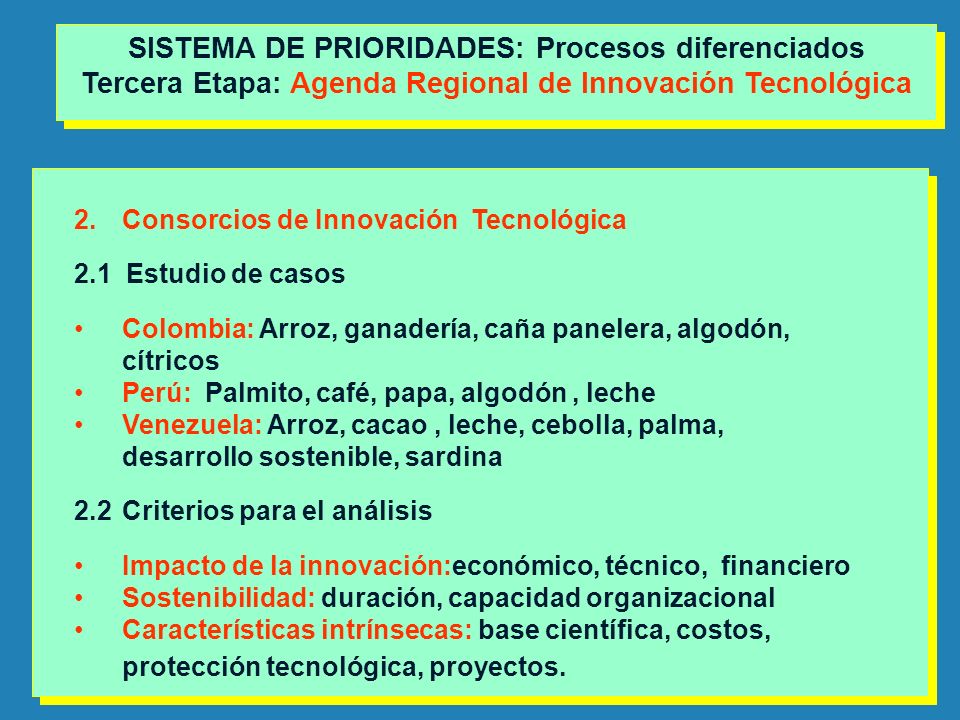 SISTEMA DE PRIORIDADES: Procesos diferenciados
Tercera Etapa: Agenda Regional de Innovación Tecnológica

2. Consorcios de Innovación Tecnológica

2.1 Estudio de casos

• Colombia: Arroz, ganadería, caña panelera, algodón, cítricos
• Perú: Palmito, café, papa, algodón , leche
• Venezuela: Arroz, cacao , leche, cebolla, palma, desarrollo sostenible, sardina

2.2 Criterios para el análisis

• Impacto de la innovación:económico, técnico, financiero
• Sostenibilidad: duración, capacidad organizacional
• Características intrínsecas: base científica, costos, protección tecnológica, proyectos.